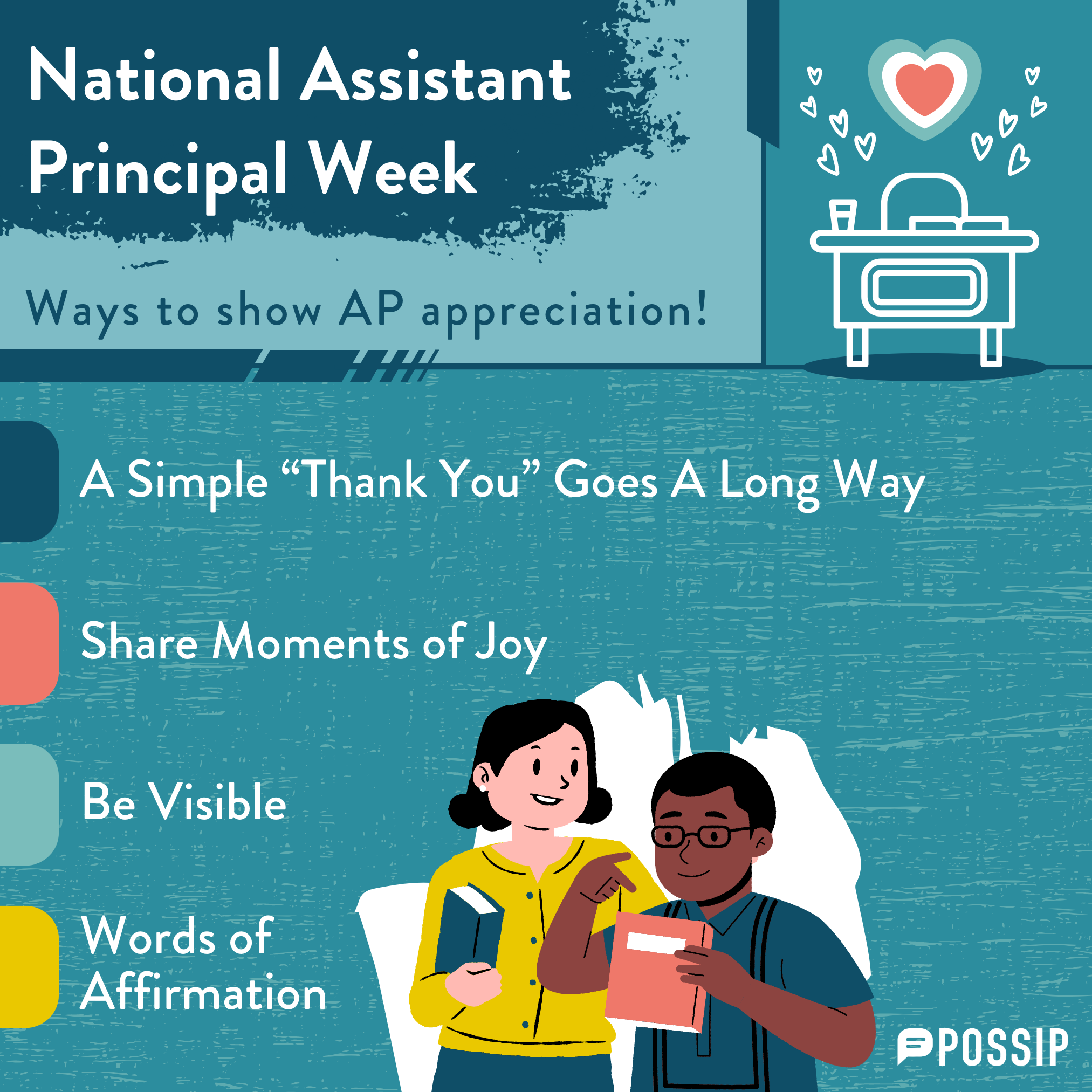 National Assistant Principal Week

Ways to show AP appreciation!

A Simple “Thank You” Goes A Long Way

Share Moments of Joy

Be Visible

Words of Affirmation

POSSIP